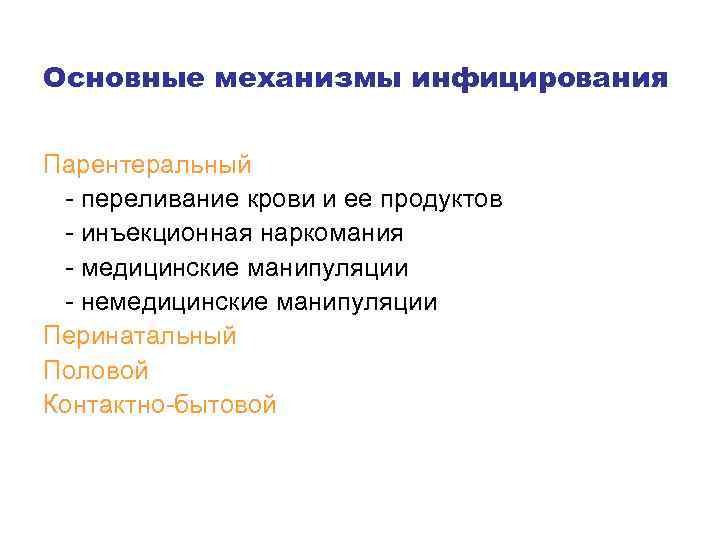 Основные механизмы инфицирования

Парентеральный
- переливание крови и ее продуктов
- инъекционная наркомания
- медицинские манипуляции
- немедицинские манипуляции
Перинатальный
Половой
Контактно-бытовой